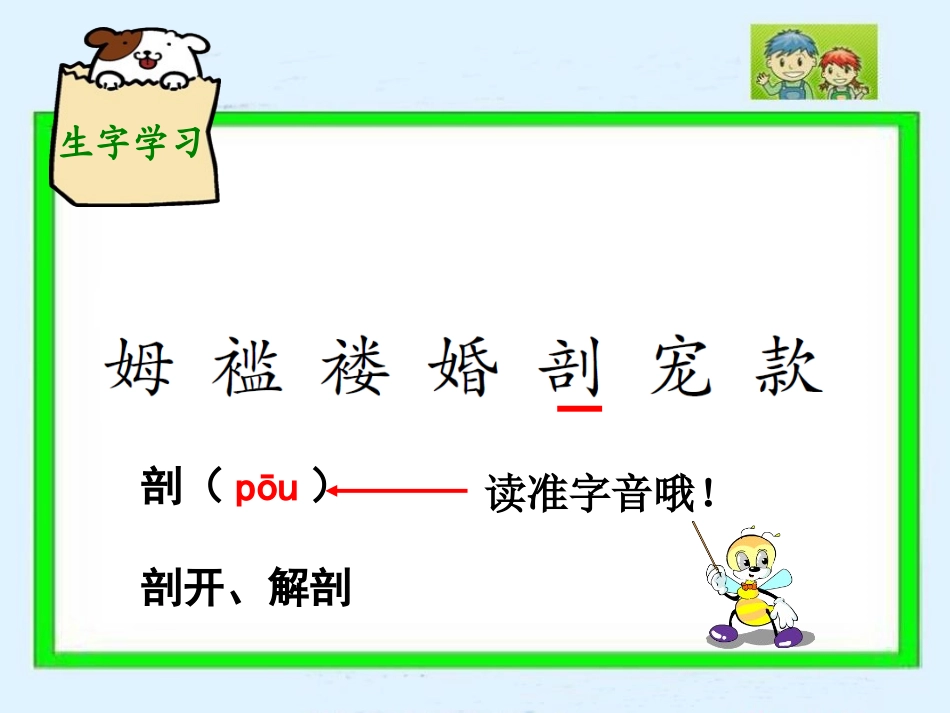 生字学习

姆 褴 褛 婚 剖 宠 款

剖（ pōu ）

读准字音哦！

剖开、解剖